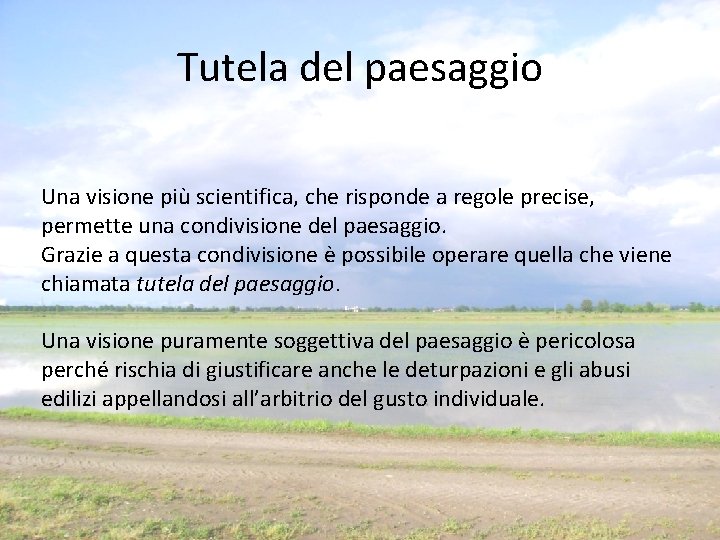 Tutela del paesaggio

Una visione più scientifica, che risponde a regole precise, permette una condivisione del paesaggio.
Grazie a questa condivisione è possibile operare quella che viene chiamata tutela del paesaggio.

Una visione puramente soggettiva del paesaggio è pericolosa perché rischia di giustificare anche le deturpazioni e gli abusi edilizi appellandosi all'arbitrio del gusto individuale.